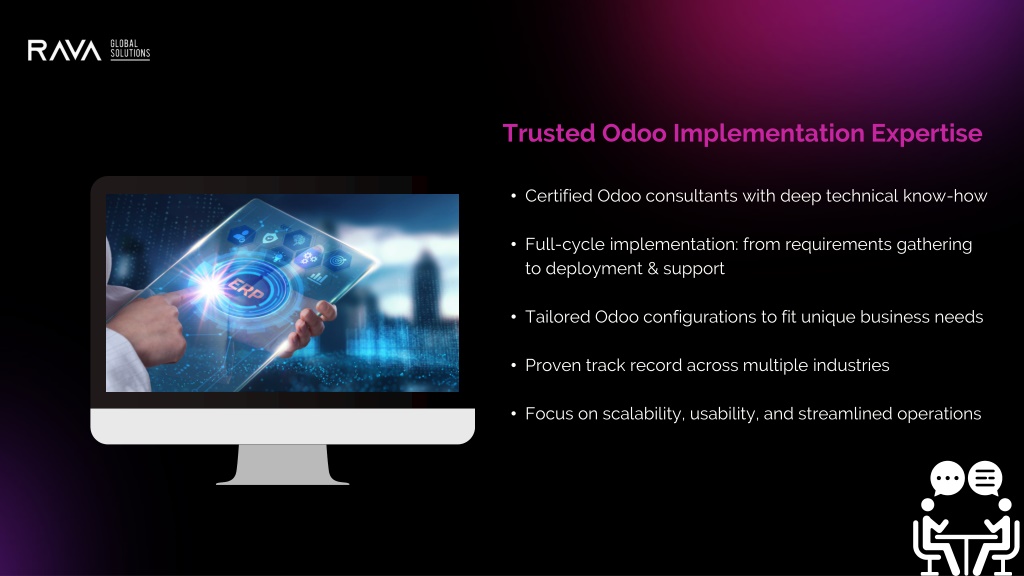 RAVA GLOBAL SOLUTIONS

Trusted Odoo Implementation Expertise

ERP

• Certified Odoo consultants with deep technical know-how

• Full-cycle implementation: from requirements gathering to deployment & support

• Tailored Odoo configurations to fit unique business needs

• Proven track record across multiple industries

• Focus on scalability, usability, and streamlined operations